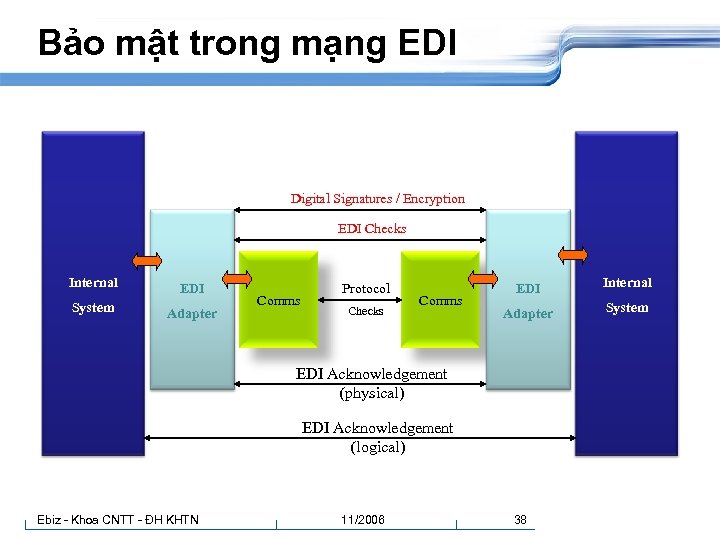 Bảo mật trong mạng EDI

Digital Signatures / Encryption

EDI Checks

Internal System

EDI Adapter

Comms

Protocol Checks

Comms

EDI Adapter

Internal System

EDI Acknowledgement (physical)

EDI Acknowledgement (logical)

Ebiz - Khoa CNTT - ĐH KHTN

11/2006

38